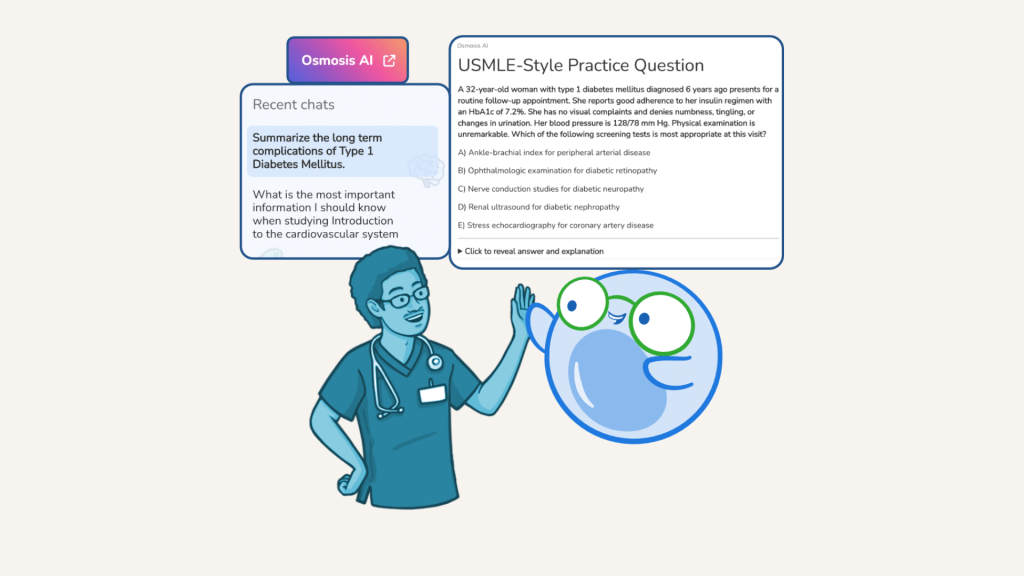 Osmosis AI

Recent chats

Summarize the long term complications of Type 1 Diabetes Mellitus.

What is the most important information I should know when studying Introduction to the cardiovascular system

Osmosis AI

USMLE-Style Practice Question

A 32-year-old woman with type 1 diabetes mellitus diagnosed 6 years ago presents for a routine follow-up appointment. She reports good adherence to her insulin regimen with an HbA1c of 7.2%. She has no visual complaints and denies numbness, tingling, or changes in urination. Her blood pressure is 128/78 mm Hg. Physical examination is unremarkable. Which of the following screening tests is most appropriate at this visit?

A) Ankle-brachial index for peripheral arterial disease

B) Ophthalmologic examination for diabetic retinopathy

C) Nerve conduction studies for diabetic neuropathy

D) Renal ultrasound for diabetic nephropathy

E) Stress echocardiography for coronary artery disease

▸ Click to reveal answer and explanation